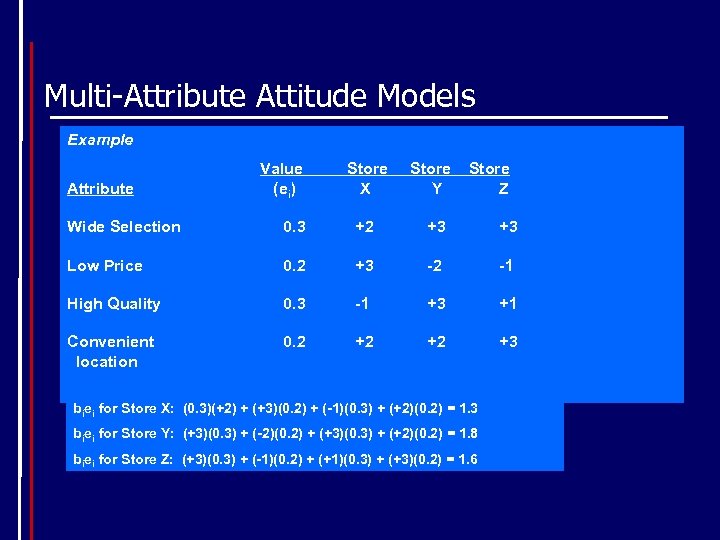 Multi-Attribute Attitude Models

Example

| Attribute | Value ($e_i$) | Store X | Store Y | Store Z |
|---|---|---|---|---|
| Wide Selection | 0.3 | +2 | +3 | +3 |
| Low Price | 0.2 | +3 | -2 | -1 |
| High Quality | 0.3 | -1 | +3 | +1 |
| Convenient location | 0.2 | +2 | +2 | +3 |

$b_ie_i$ for Store X: (0.3)(+2) + (+3)(0.2) + (-1)(0.3) + (+2)(0.2) = 1.3

$b_ie_i$ for Store Y: (+3)(0.3) + (-2)(0.2) + (+3)(0.3) + (+2)(0.2) = 1.8

$b_ie_i$ for Store Z: (+3)(0.3) + (-1)(0.2) + (+1)(0.3) + (+3)(0.2) = 1.6